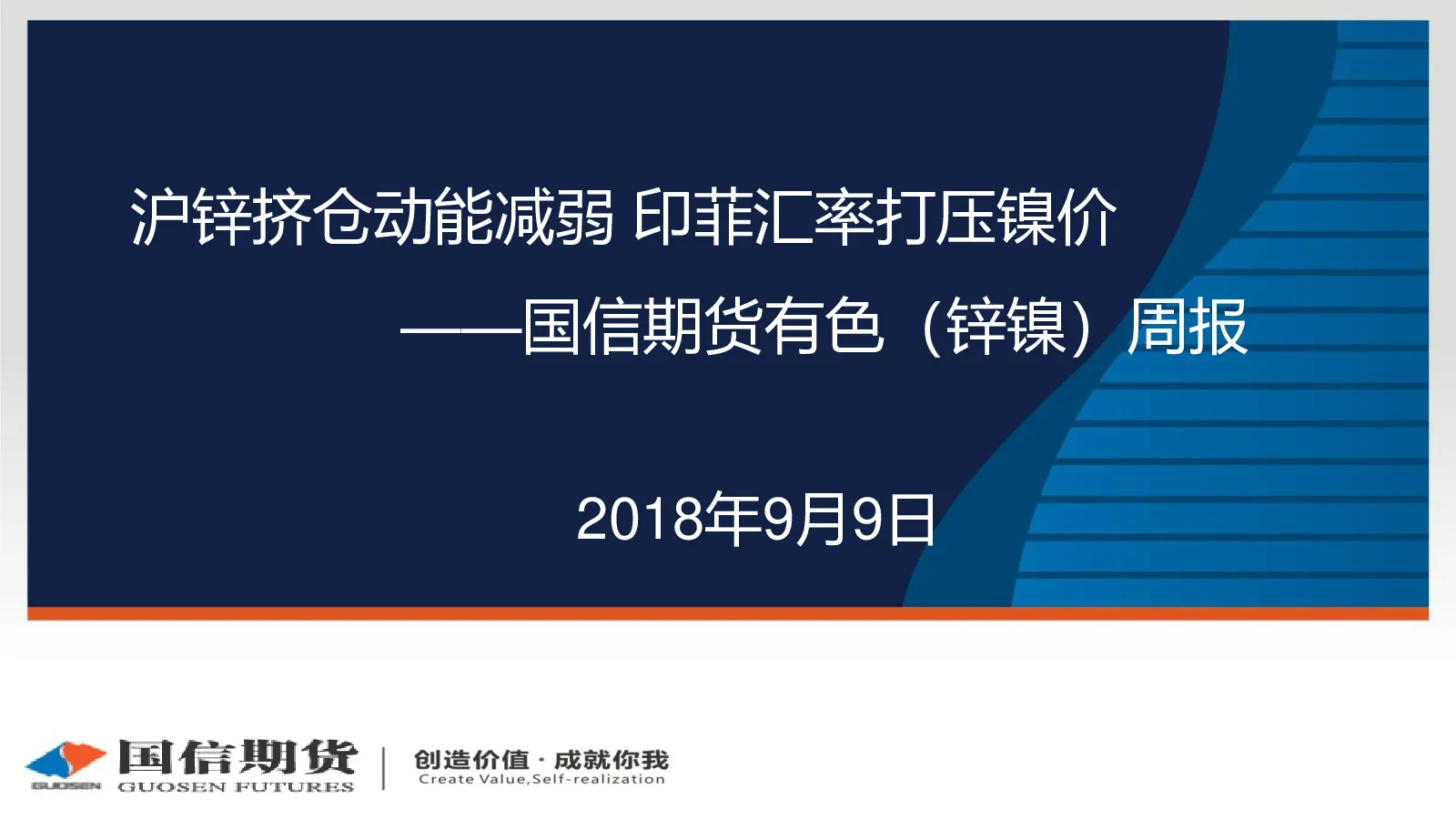 沪锌挤仓动能减弱 印菲汇率打压镍价

——国信期货有色（锌镍）周报

2018年9月9日

GUOSEN 国信期货 GUOSEN FUTURES

创造价值 · 成就你我
Create Value,Self-realization